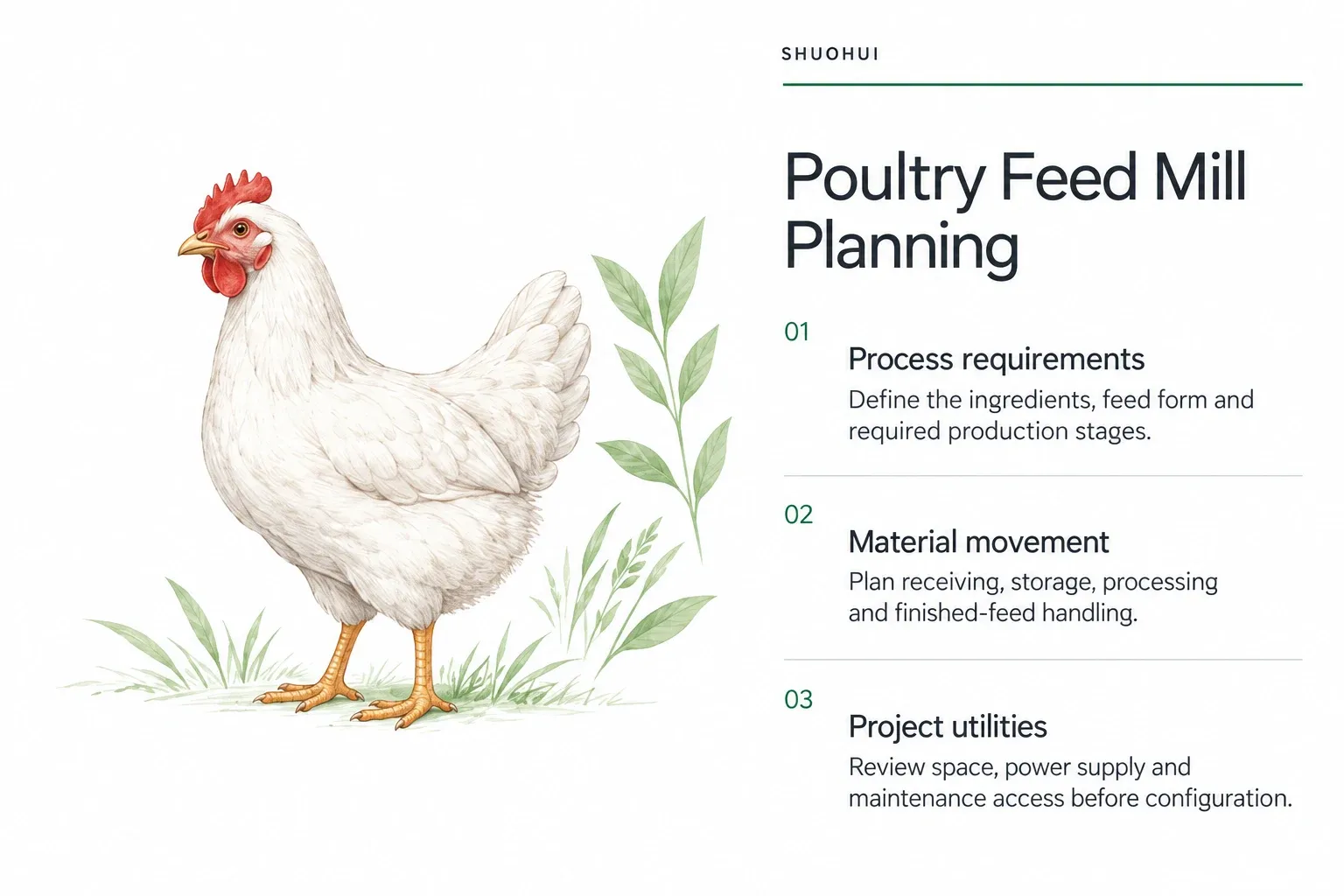 SHUOHUI

Poultry Feed Mill Planning

01

Process requirements

Define the ingredients, feed form and required production stages.

02

Material movement

Plan receiving, storage, processing and finished-feed handling.

03

Project utilities

Review space, power supply and maintenance access before configuration.